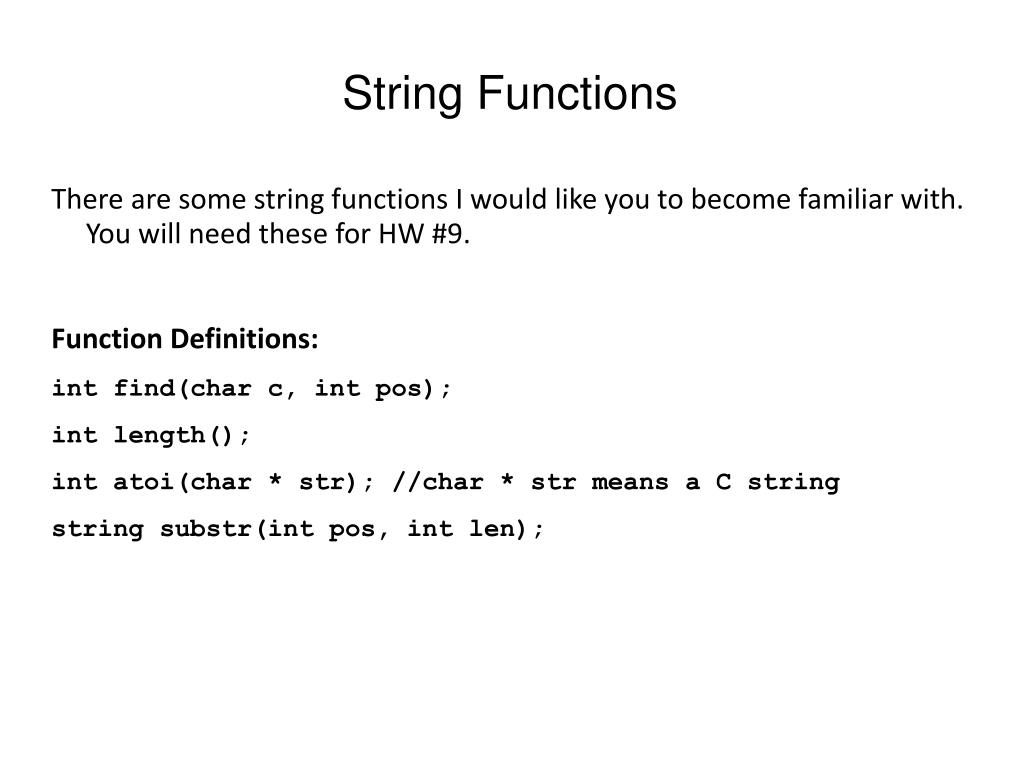 String Functions

There are some string functions I would like you to become familiar with. You will need these for HW #9.

Function Definitions:

int find(char c, int pos);

int length();

int atoi(char * str); //char * str means a C string

string substr(int pos, int len);